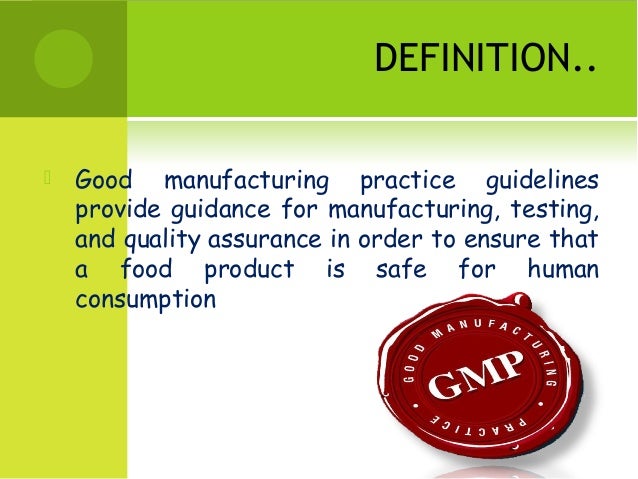 DEFINITION..

Good manufacturing practice guidelines provide guidance for manufacturing, testing, and quality assurance in order to ensure that a food product is safe for human consumption

GOOD MANUFACTURING PRACTICE
GMP